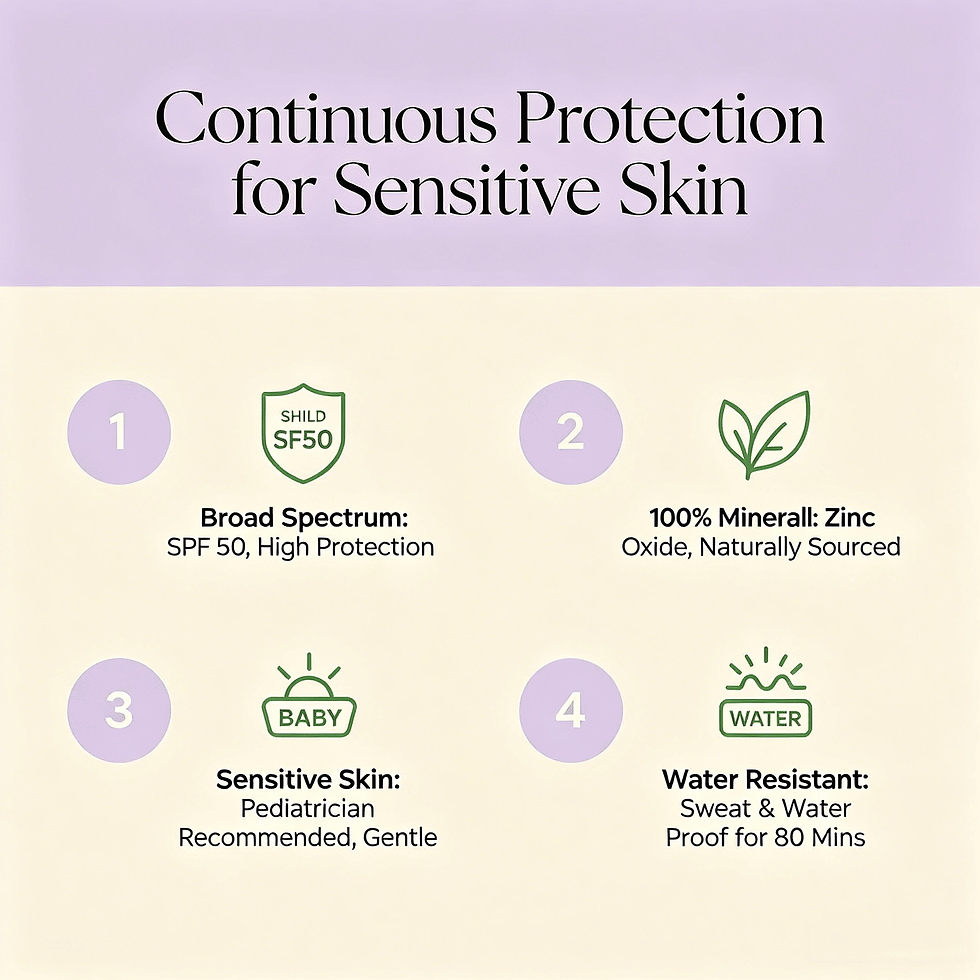 Continuous Protection for Sensitive Skin

1

SHILD SF50

Broad Spectrum: SPF 50, High Protection

2

100% Minerall: Zinc Oxide, Naturally Sourced

3

BABY

Sensitive Skin: Pediatrician Recommended, Gentle

4

WATER

Water Resistant: Sweat & Water Proof for 80 Mins